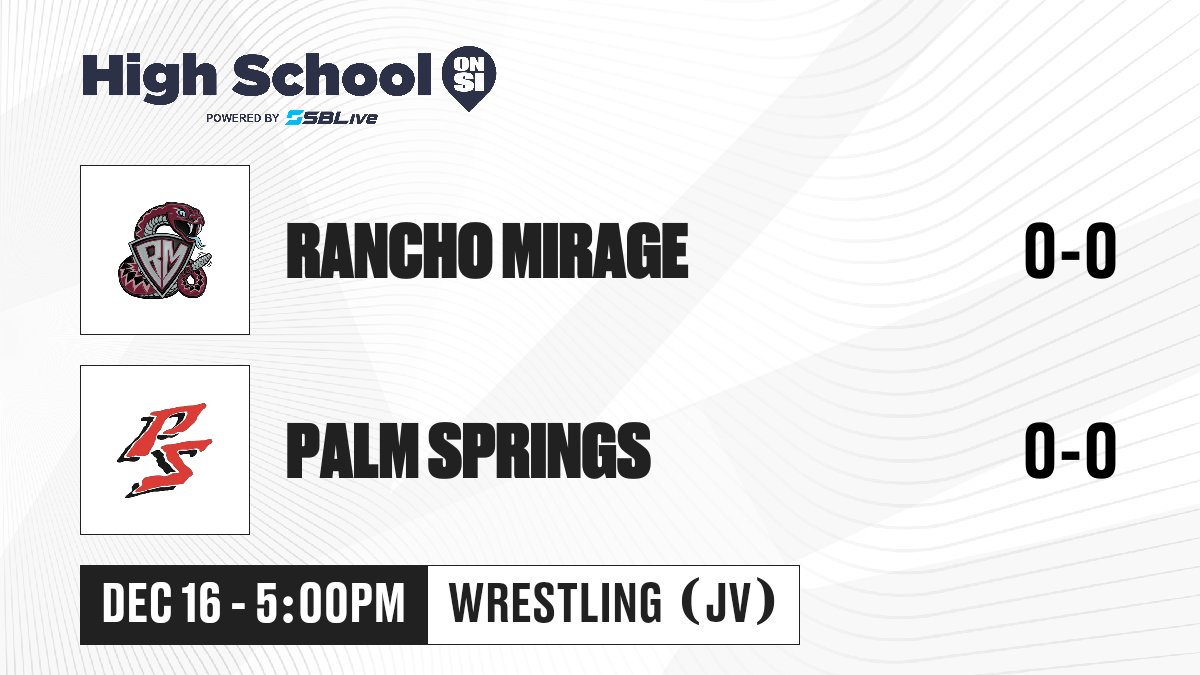 High School ON SI
POWERED BY SBLive

RM

RANCHO MIRAGE

0-0

PS

PALM SPRINGS

0-0

DEC 16 - 5:00PM

WRESTLING (JV)